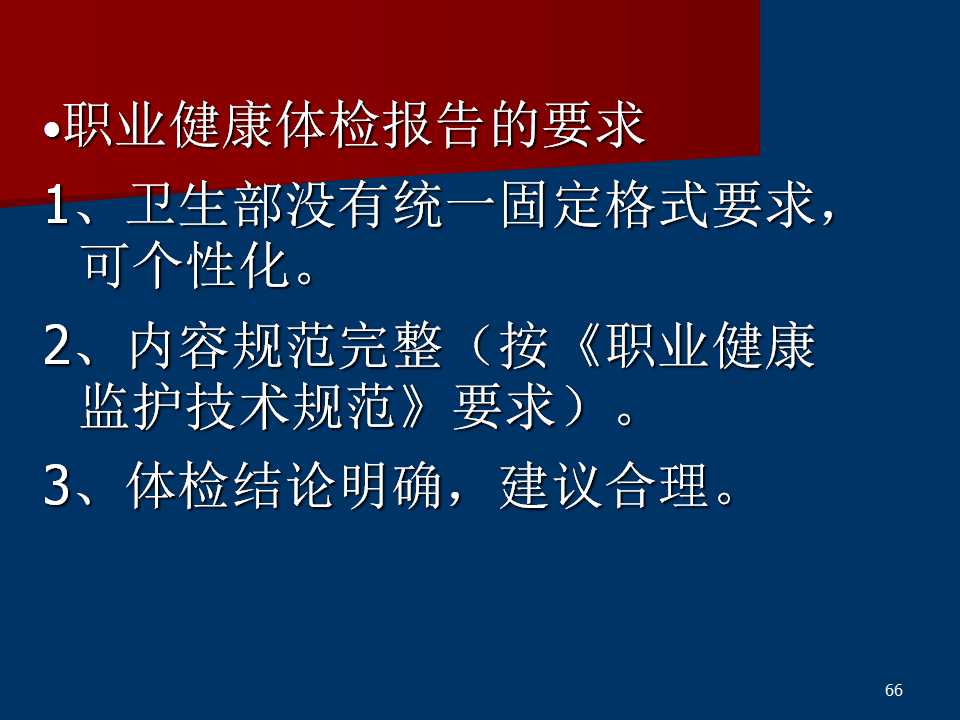 •职业健康体检报告的要求

1、卫生部没有统一固定格式要求，可个性化。

2、内容规范完整（按《职业健康监护技术规范》要求）。

3、体检结论明确，建议合理。

66